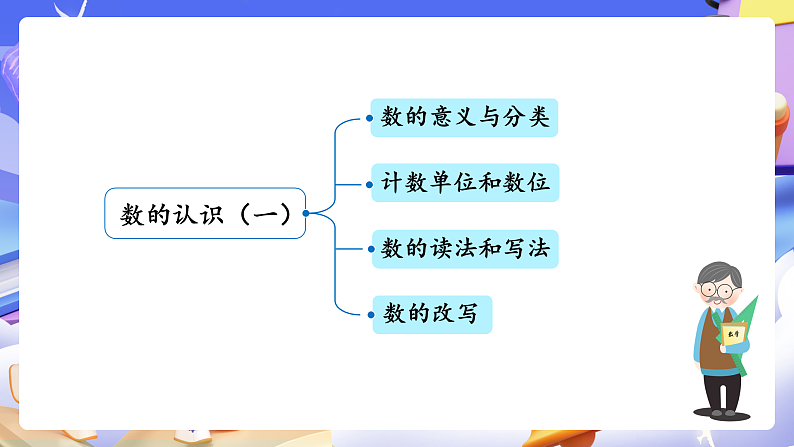 数的认识（一）

数的意义与分类

计数单位和数位

数的读法和写法

数的改写

数学